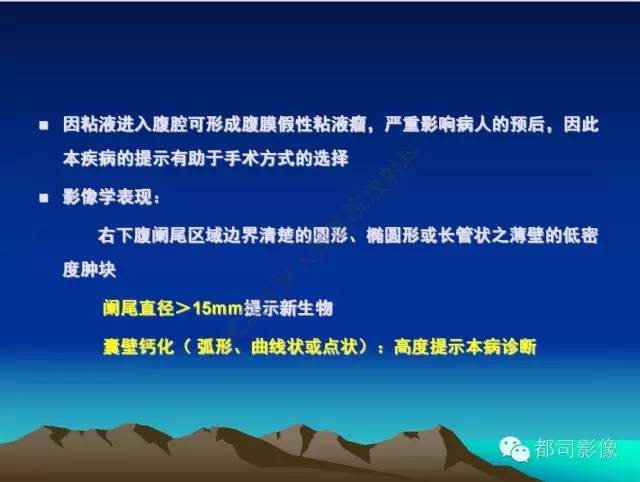 ■ 因粘液进入腹腔可形成腹膜假性粘液瘤，严重影响病人的预后，因此本疾病的提示有助于手术方式的选择

■ 影像学表现：

右下腹阑尾区域边界清楚的圆形、椭圆形或长管状之薄壁的低密度肿块

阑尾直径＞15mm提示新生物

囊壁钙化（弧形、曲线状或点状）：高度提示本病诊断

都司影像